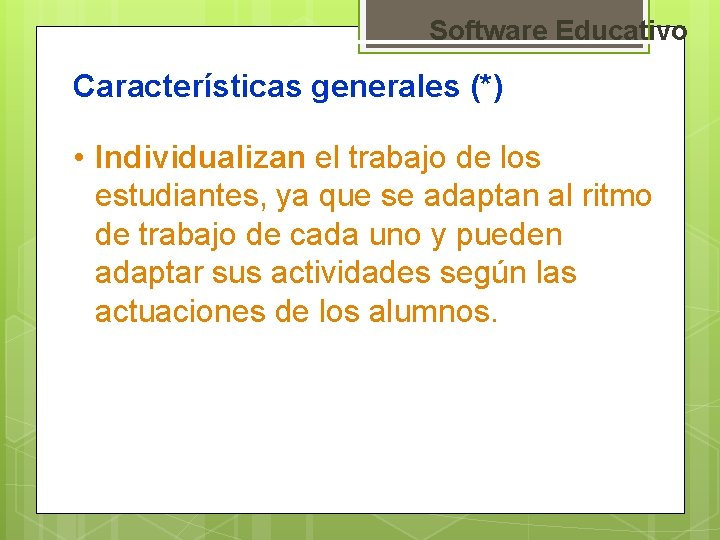 Software Educativo

Características generales (*)

• Individualizan el trabajo de los estudiantes, ya que se adaptan al ritmo de trabajo de cada uno y pueden adaptar sus actividades según las actuaciones de los alumnos.